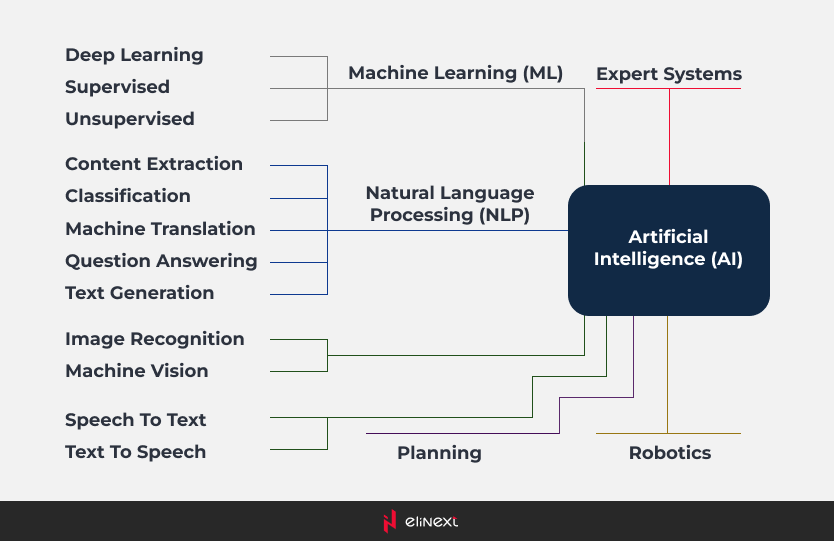 Deep Learning
Supervised
Unsupervised

Machine Learning (ML)

Expert Systems

Content Extraction
Classification
Machine Translation
Question Answering
Text Generation

Natural Language Processing (NLP)

Artificial Intelligence (AI)

Image Recognition
Machine Vision

Speech To Text
Text To Speech

Planning

Robotics

elinext